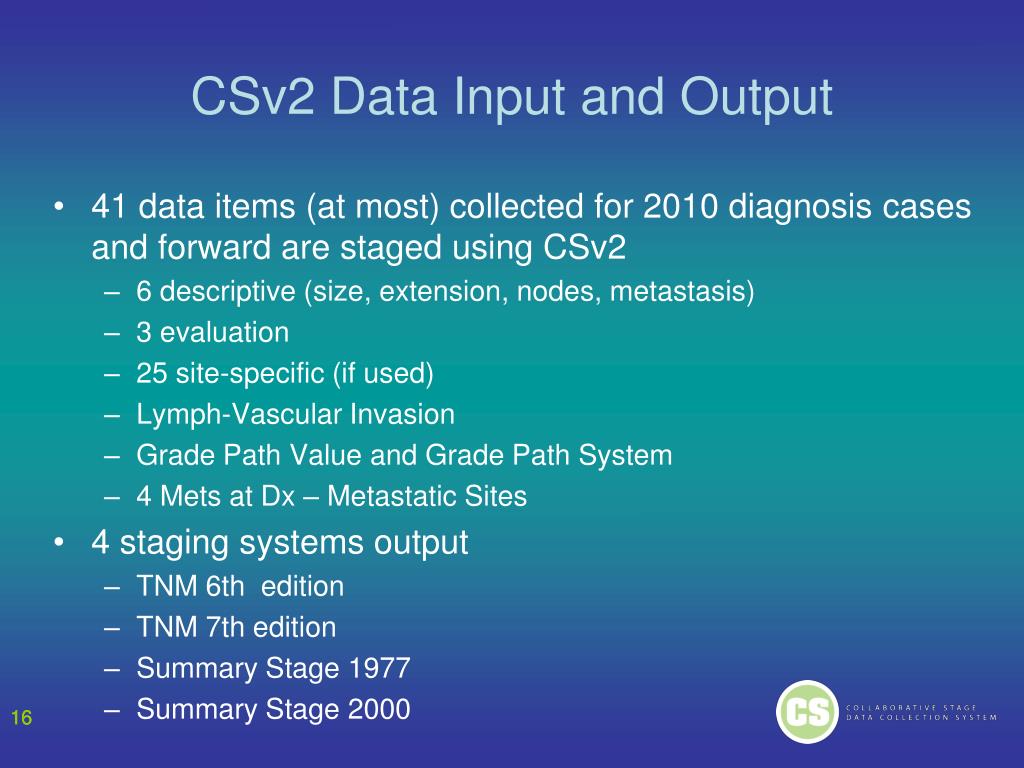 CSv2 Data Input and Output

• 41 data items (at most) collected for 2010 diagnosis cases and forward are staged using CSv2
– 6 descriptive (size, extension, nodes, metastasis)
– 3 evaluation
– 25 site-specific (if used)
– Lymph-Vascular Invasion
– Grade Path Value and Grade Path System
– 4 Mets at Dx – Metastatic Sites
• 4 staging systems output
– TNM 6th edition
– TNM 7th edition
– Summary Stage 1977
– Summary Stage 2000

16

CS
COLLABORATIVE STAGE
DATA COLLECTION SYSTEM